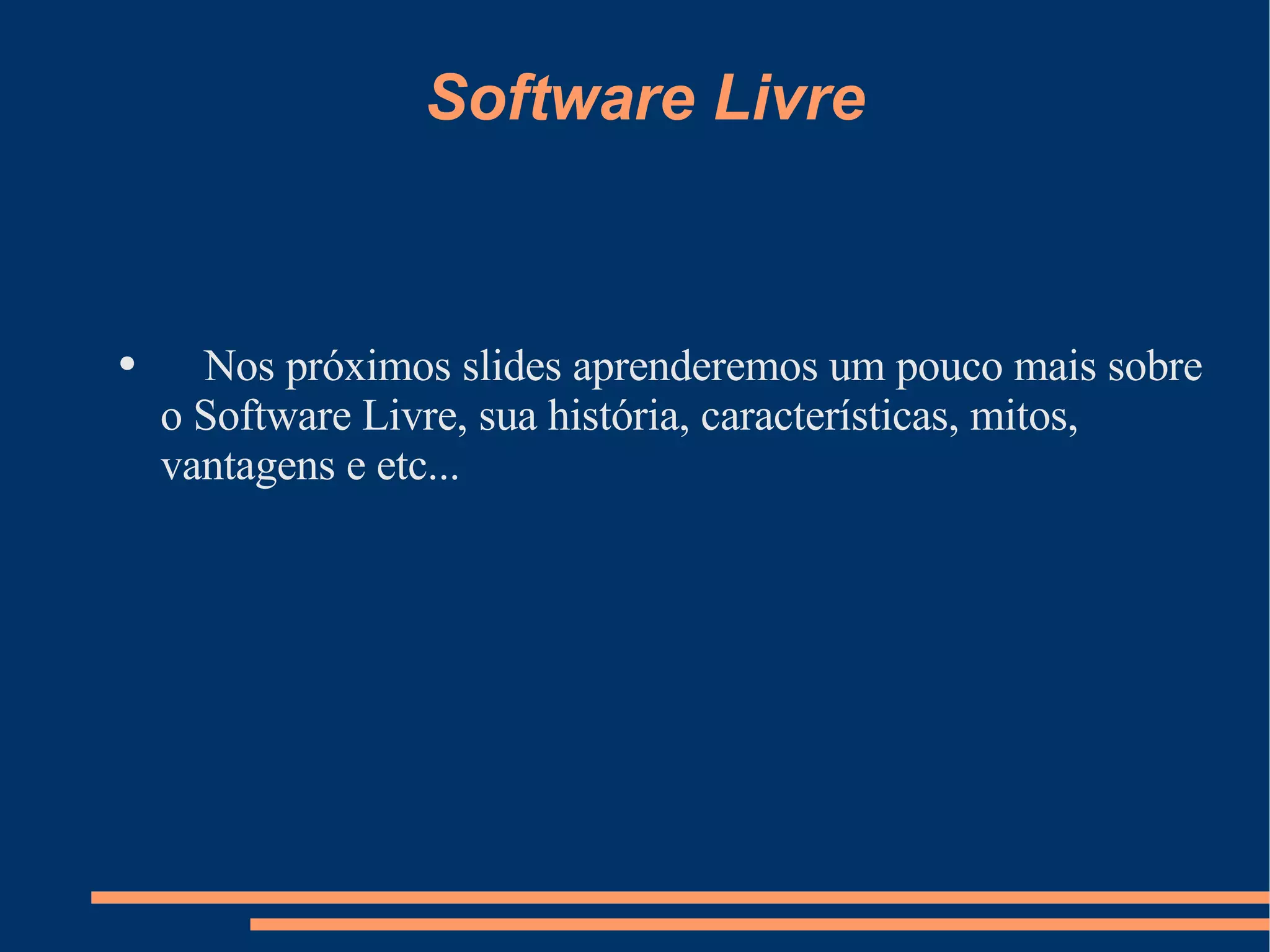 Software Livre

• Nos próximos slides aprenderemos um pouco mais sobre o Software Livre, sua história, características, mitos, vantagens e etc...